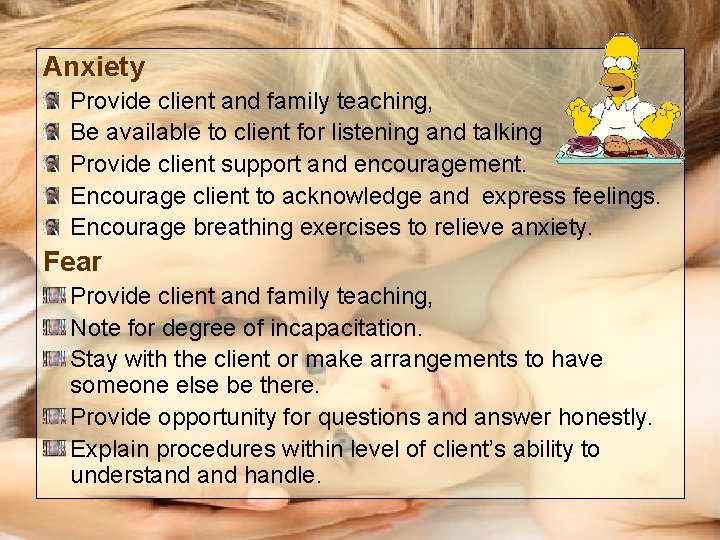 Anxiety

Provide client and family teaching,

Be available to client for listening and talking

Provide client support and encouragement.

Encourage client to acknowledge and express feelings.

Encourage breathing exercises to relieve anxiety.

Fear

Provide client and family teaching,

Note for degree of incapacitation.

Stay with the client or make arrangements to have someone else be there.

Provide opportunity for questions and answer honestly.

Explain procedures within level of client's ability to understand and handle.